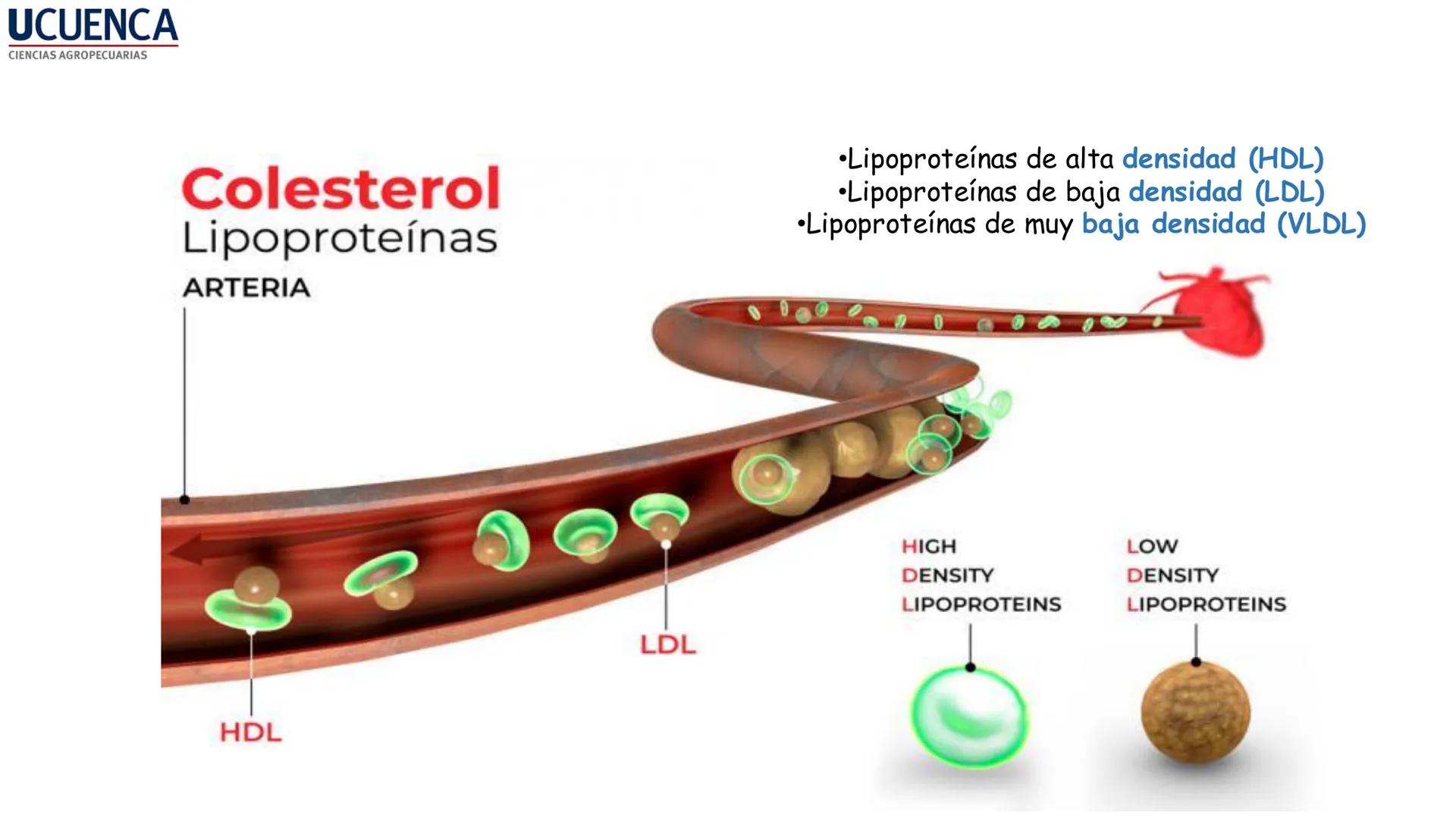 UCUENCA
CIENCIAS AGROPECUARIAS

•Lipoproteínas de alta densidad (HDL)
•Lipoproteínas de baja densidad (LDL)
•Lipoproteínas de muy baja densidad (VLDL)

Colesterol
Lipoproteínas
ARTERIA

LDL

HDL

HIGH
DENSITY
LIPOPROTEINS

LOW
DENSITY
LIPOPROTEINS